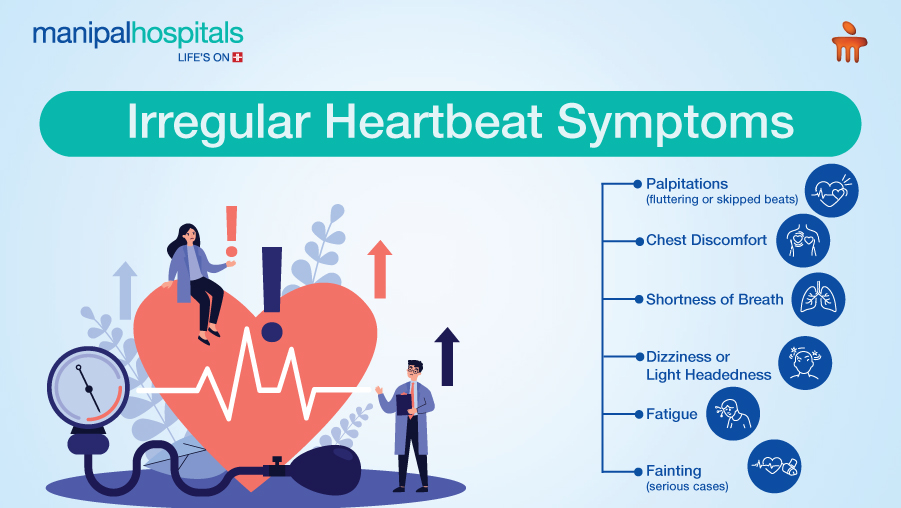 manipalhospitals
LIFE'S ON

Irregular Heartbeat Symptoms

Palpitations
(fluttering or skipped beats)

Chest Discomfort

Shortness of Breath

Dizziness or
Light Headedness

Fatigue

Fainting
(serious cases)